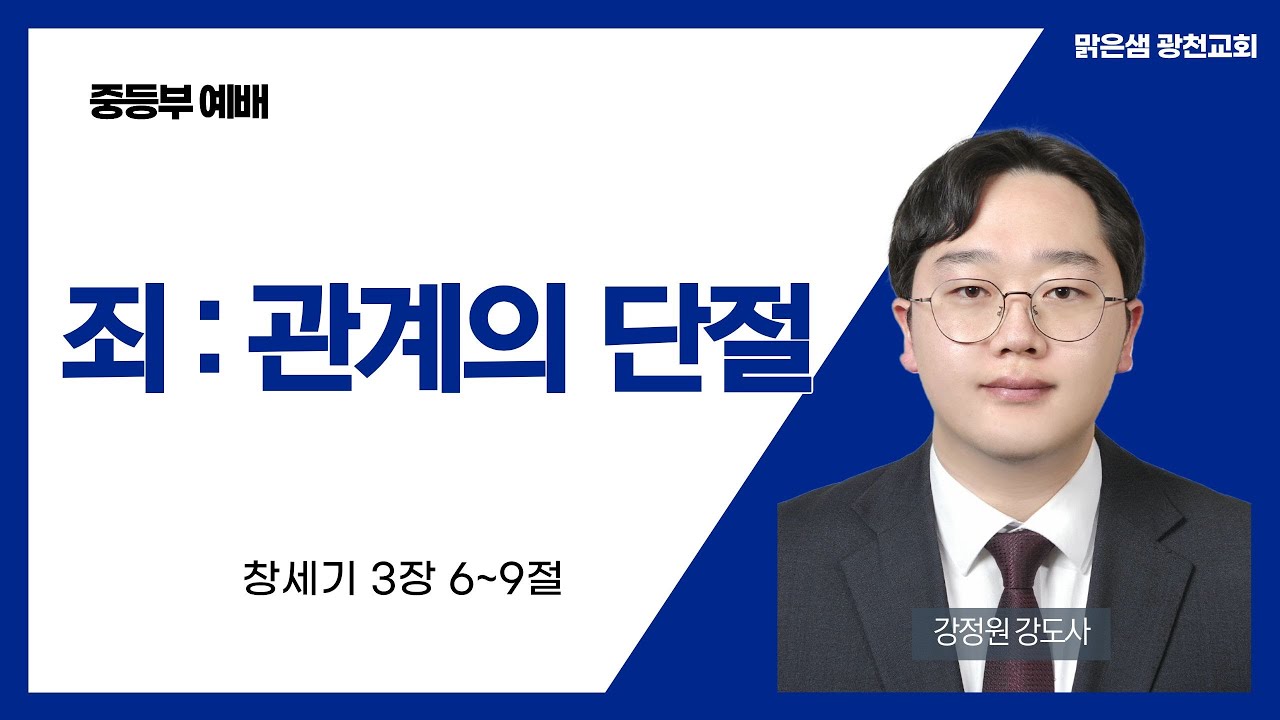 맑은샘 광천교회

중등부 예배

죄 : 관계의 단절

창세기 3장 6~9절

강정원 강도사